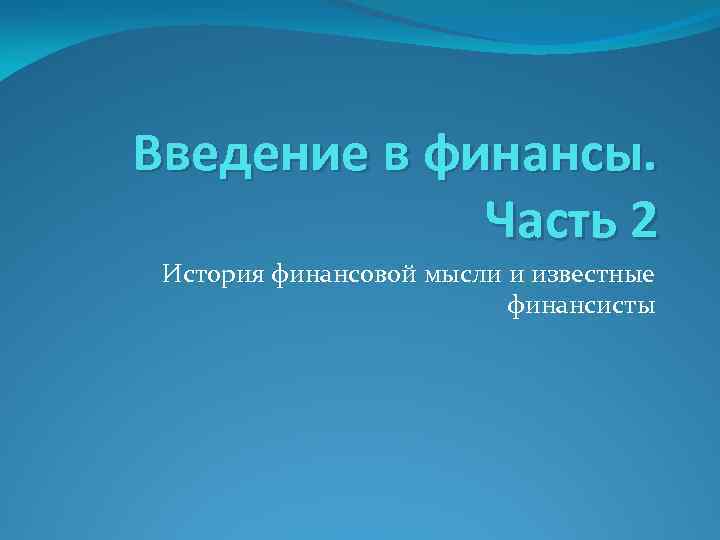 Введение в финансы. Часть 2

История финансовой мысли и известные финансисты